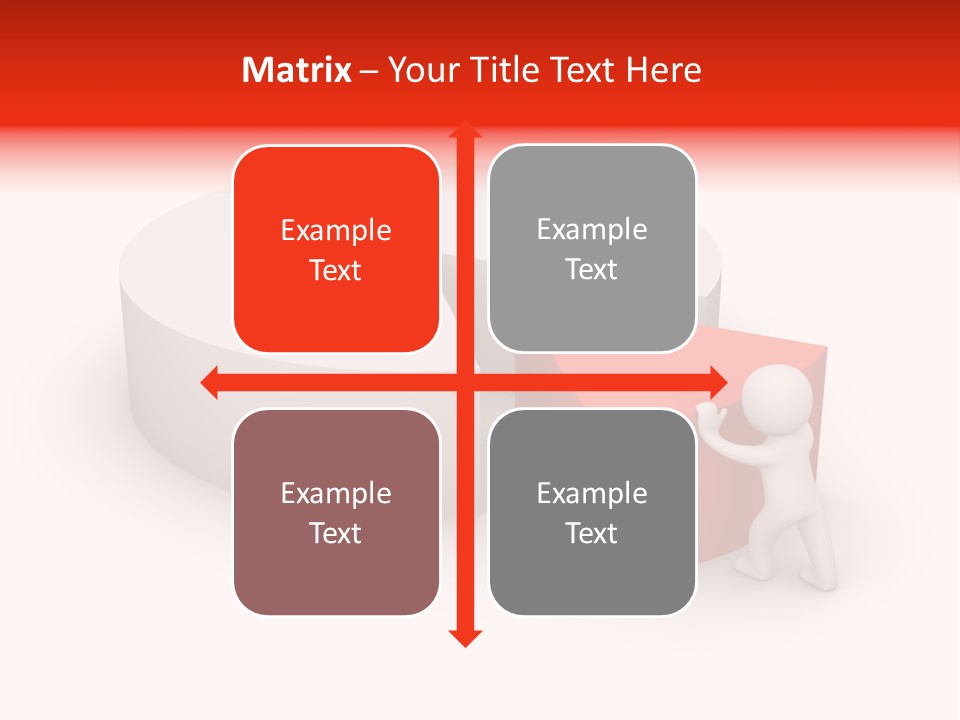 Matrix – Your Title Text Here

Example Text

Example Text

Example Text

Example Text